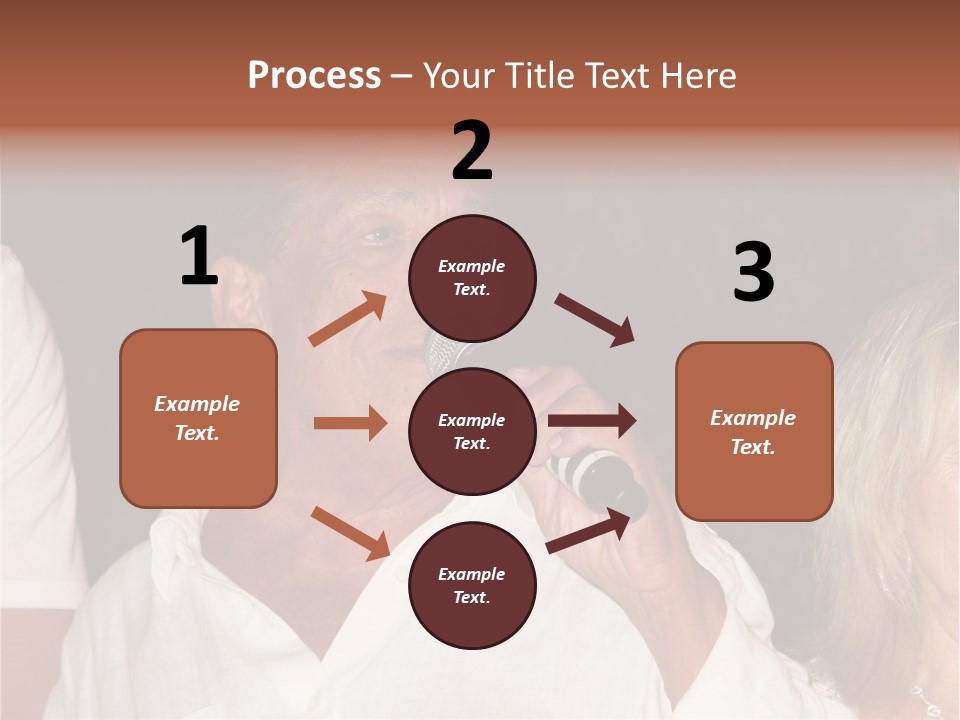 Process – Your Title Text Here

1

Example Text.

2

Example Text.

Example Text.

Example Text.

3

Example Text.